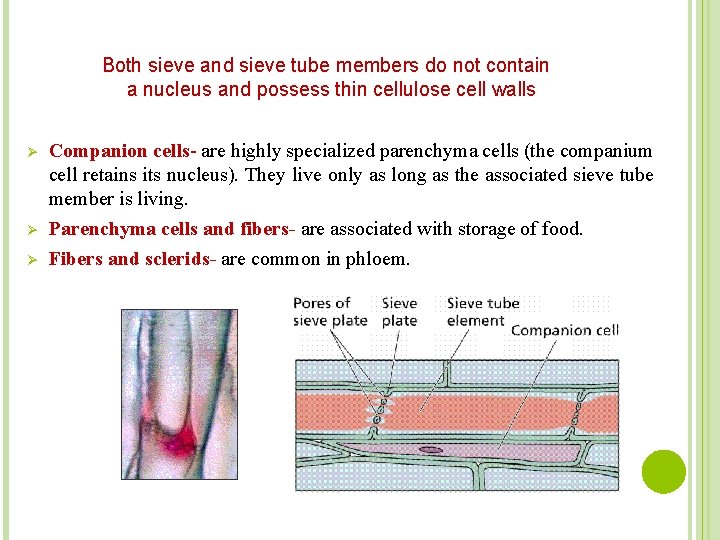 Both sieve and sieve tube members do not contain a nucleus and possess thin cellulose cell walls

➢ Companion cells- are highly specialized parenchyma cells (the companium cell retains its nucleus). They live only as long as the associated sieve tube member is living.

➢ Parenchyma cells and fibers- are associated with storage of food.

➢ Fibers and sclerids- are common in phloem.

Pores of sieve plate
Sieve plate
Sieve tube element
Companion cell